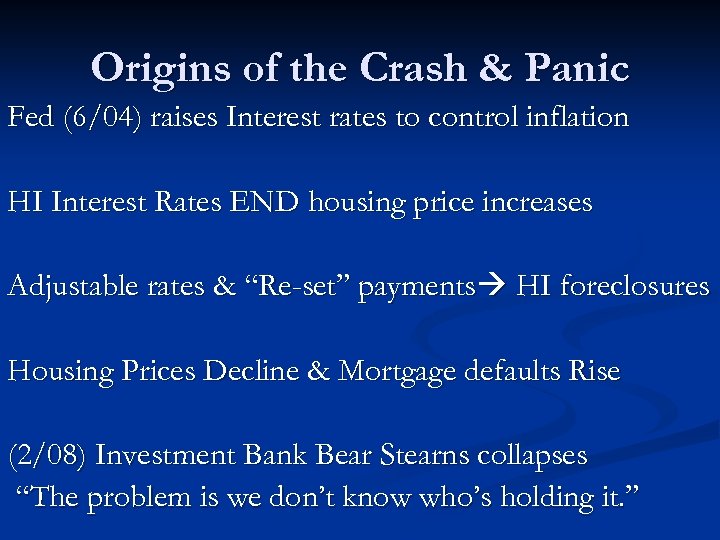 Origins of the Crash & Panic

Fed (6/04) raises Interest rates to control inflation

HI Interest Rates END housing price increases

Adjustable rates & “Re-set” payments→ HI foreclosures

Housing Prices Decline & Mortgage defaults Rise

(2/08) Investment Bank Bear Stearns collapses
“The problem is we don’t know who’s holding it.”